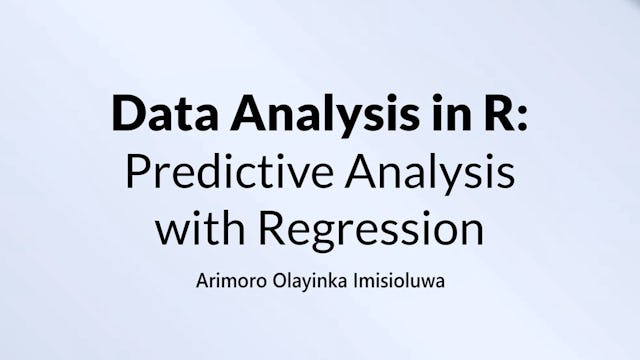 Data Analysis in R:
Predictive Analysis with Regression

Arimoro Olayinka Imisioluwa